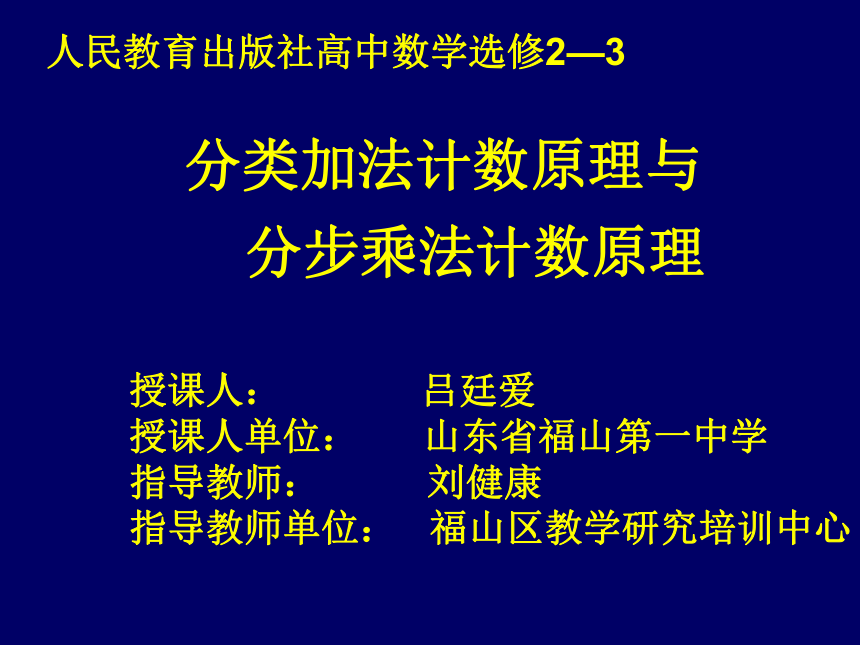 人民教育出版社高中数学选修2—3

分类加法计数原理与
分步乘法计数原理

授课人： 吕廷爱
授课人单位： 山东省福山第一中学
指导教师： 刘健康
指导教师单位： 福山区教学研究培训中心